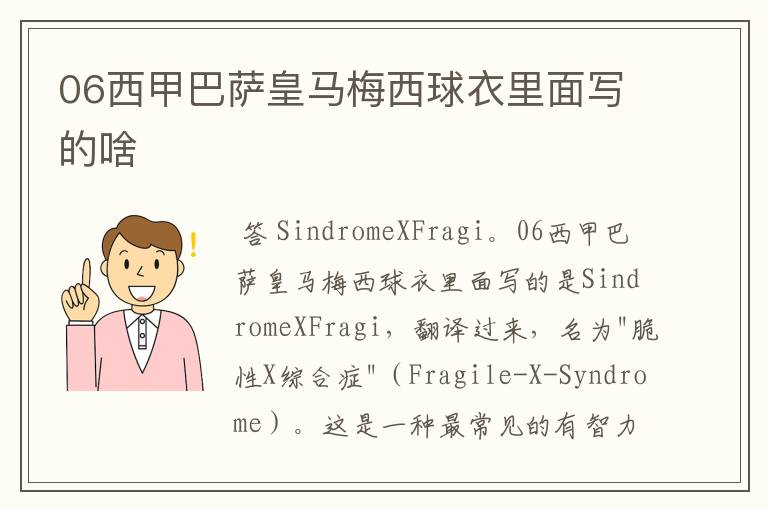 06西甲巴萨皇马梅西球衣里面写的啥

答 SindromeXFragi。06西甲巴萨皇马梅西球衣里面写的是SindromeXFragi，翻译过来，名为"脆性X综合症"（Fragile-X-Syndrome）。这是一种最常见的有智力